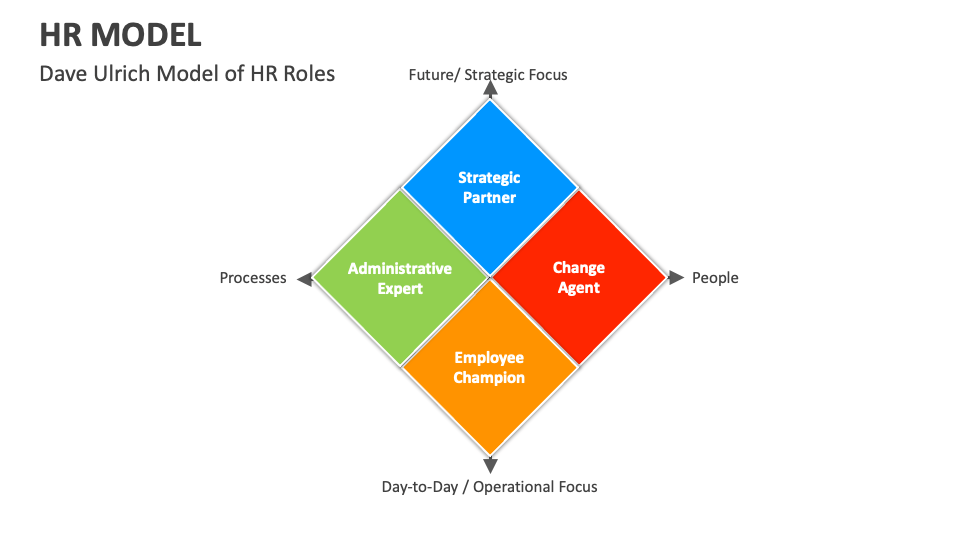 HR MODEL

Dave Ulrich Model of HR Roles

Future/ Strategic Focus

Strategic Partner

Processes

Administrative Expert

Change Agent

People

Employee Champion

Day-to-Day / Operational Focus